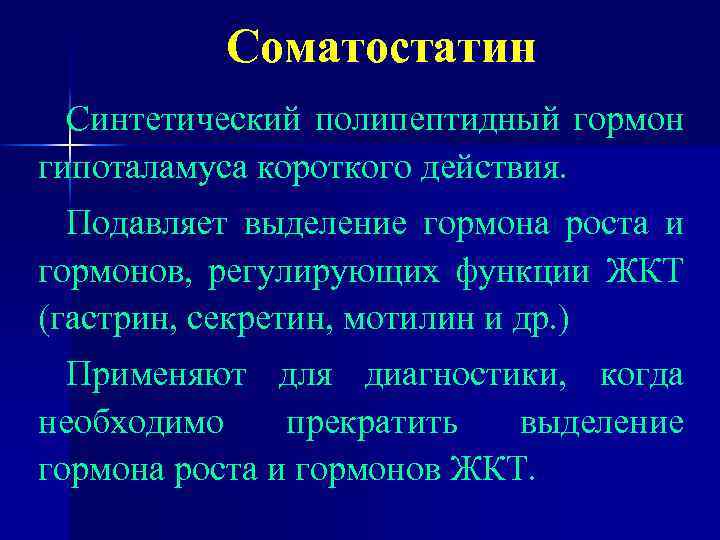 Соматостатин

Синтетический полипептидный гормон гипоталамуса короткого действия.

Подавляет выделение гормона роста и гормонов, регулирующих функции ЖКТ (гастрин, секретин, мотилин и др.)

Применяют для диагностики, когда необходимо прекратить выделение гормона роста и гормонов ЖКТ.